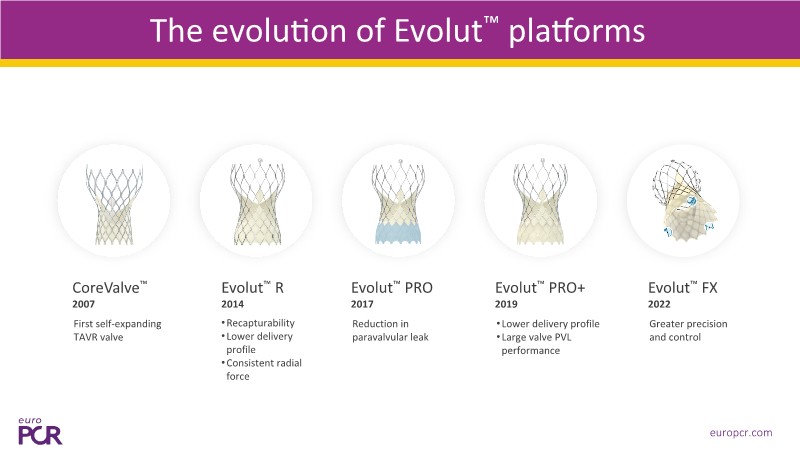 The evolution of Evolut™ platforms

CoreValve™
2007
First self-expanding TAVR valve

Evolut™ R
2014
• Recapturability
• Lower delivery profile
• Consistent radial force

Evolut™ PRO
2017
Reduction in paravalvular leak

Evolut™ PRO+
2019
• Lower delivery profile
• Large valve PVL performance

Evolut™ FX
2022
Greater precision and control

euro PCR

europcr.com